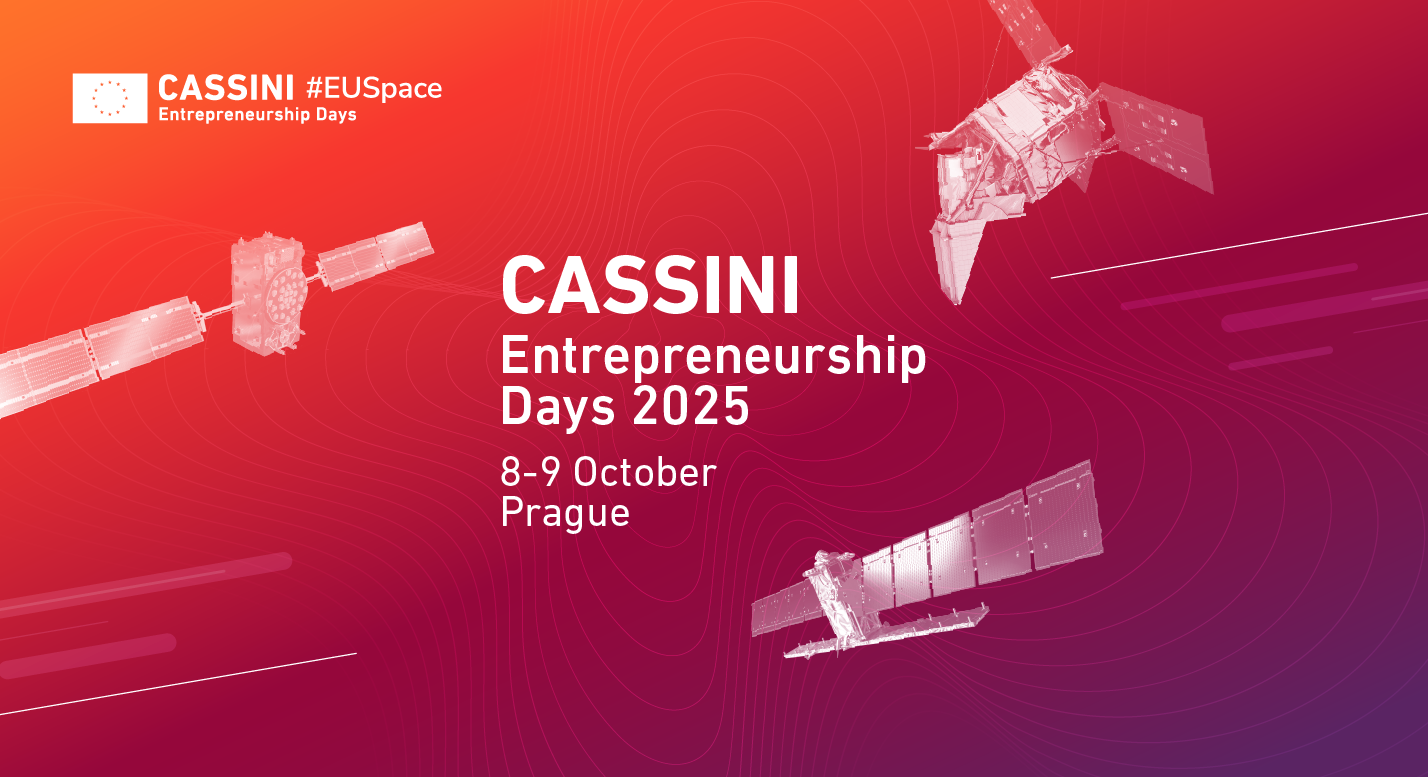 CASSINI #EUSpace
Entrepreneurship Days

CASSINI
Entrepreneurship Days 2025

8-9 October
Prague